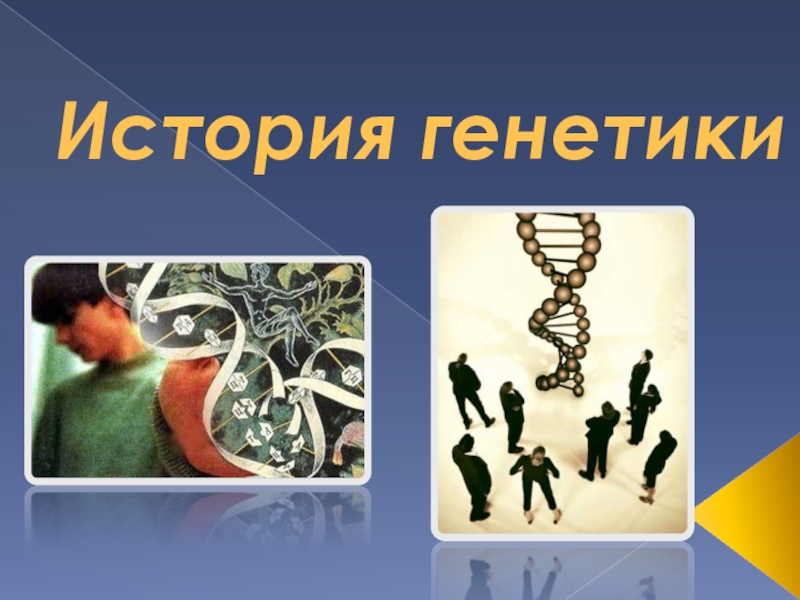 История генетики